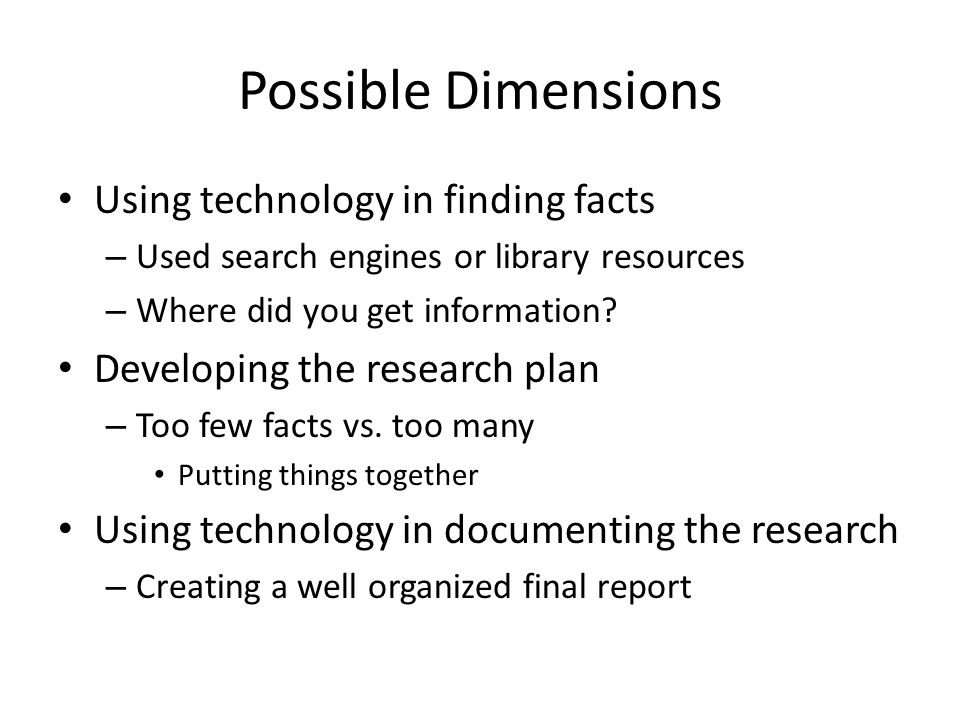 Possible Dimensions

• Using technology in finding facts
– Used search engines or library resources
– Where did you get information?
• Developing the research plan
– Too few facts vs. too many
• Putting things together
• Using technology in documenting the research
– Creating a well organized final report